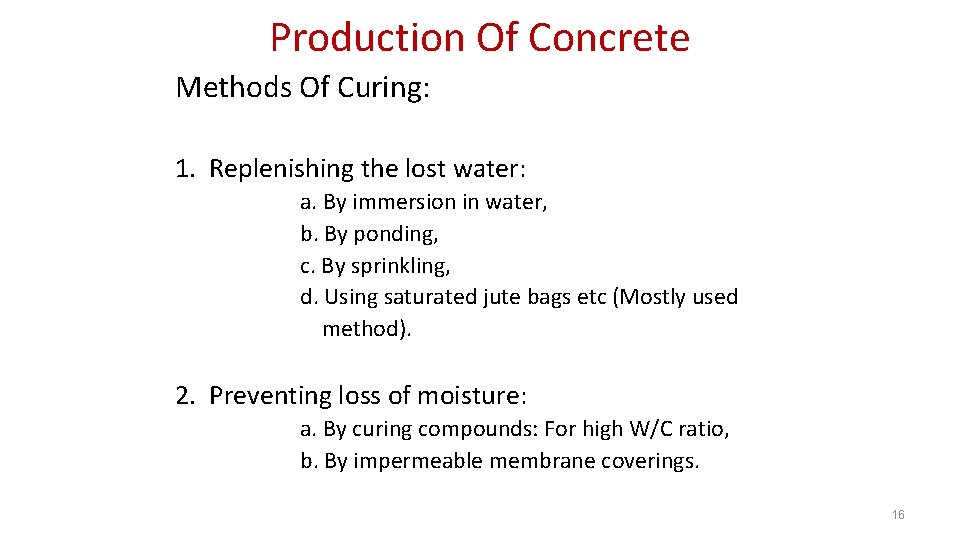 Production Of Concrete

Methods Of Curing:

1. Replenishing the lost water:
a. By immersion in water,
b. By ponding,
c. By sprinkling,
d. Using saturated jute bags etc (Mostly used method).

2. Preventing loss of moisture:
a. By curing compounds: For high W/C ratio,
b. By impermeable membrane coverings.

16